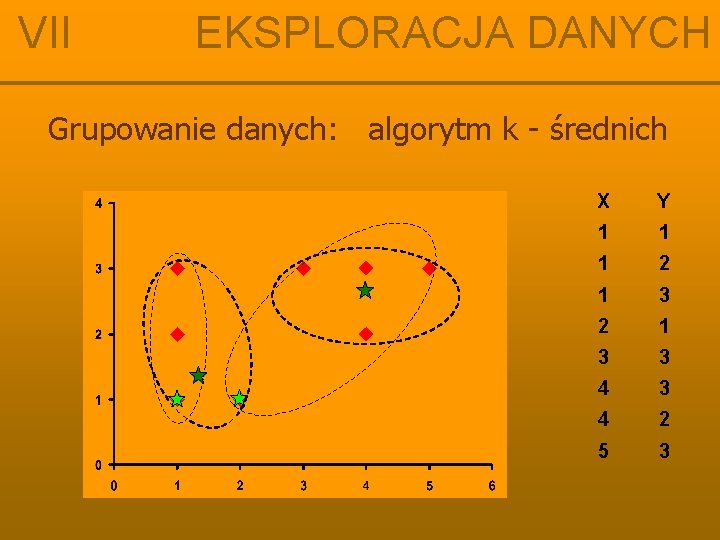 VII EKSPLORACJA DANYCH

Grupowanie danych: algorytm k - średnich

4
3
2
1
0
0 1 2 3 4 5 6

| X | Y |
|---|---|
| 1 | 1 |
| 1 | 2 |
| 1 | 3 |
| 2 | 1 |
| 3 | 3 |
| 4 | 3 |
| 4 | 2 |
| 5 | 3 |